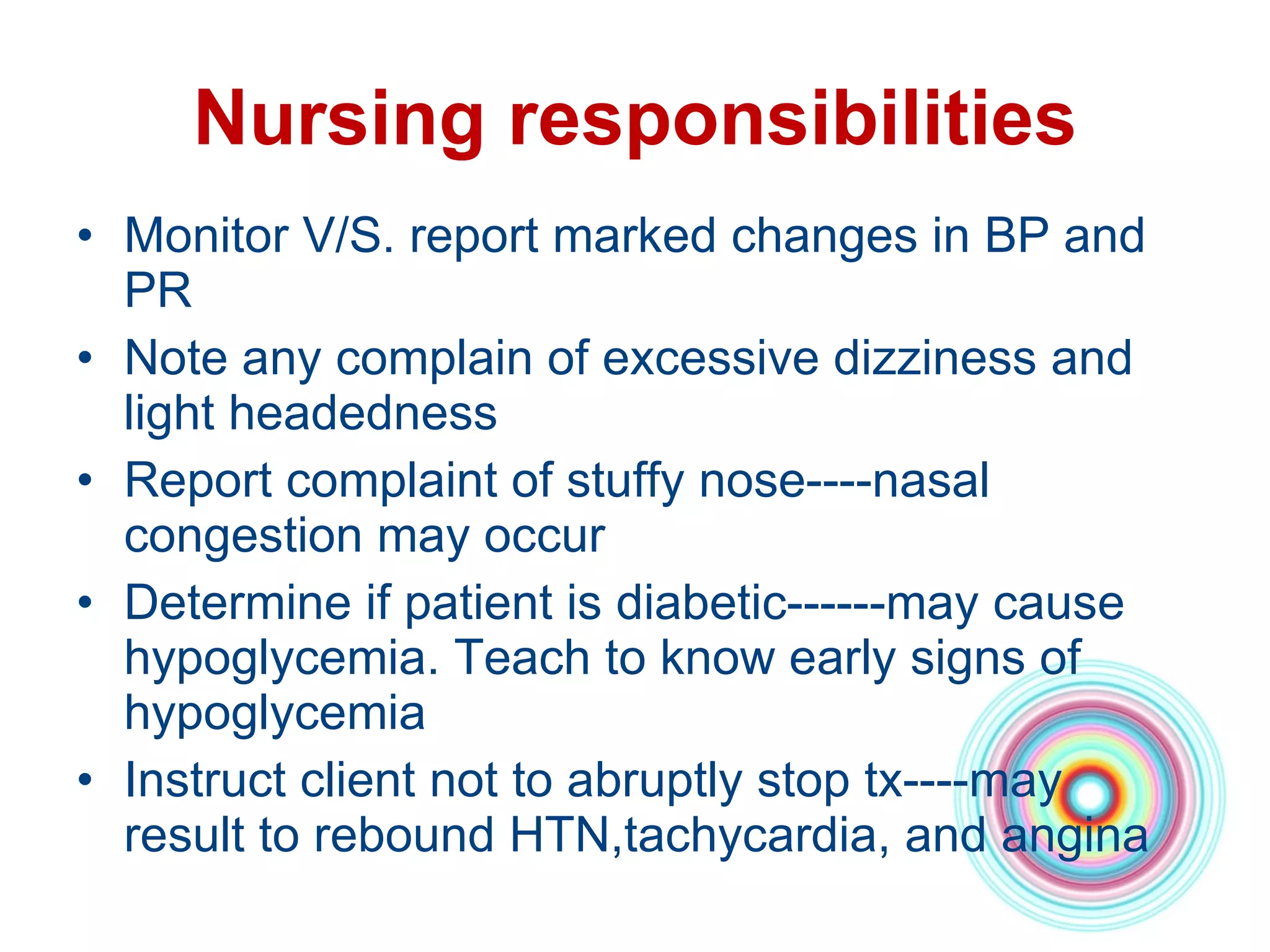 Nursing responsibilities

• Monitor V/S. report marked changes in BP and PR
• Note any complain of excessive dizziness and light headedness
• Report complaint of stuffy nose----nasal congestion may occur
• Determine if patient is diabetic------may cause hypoglycemia. Teach to know early signs of hypoglycemia
• Instruct client not to abruptly stop tx----may result to rebound HTN,tachycardia, and angina